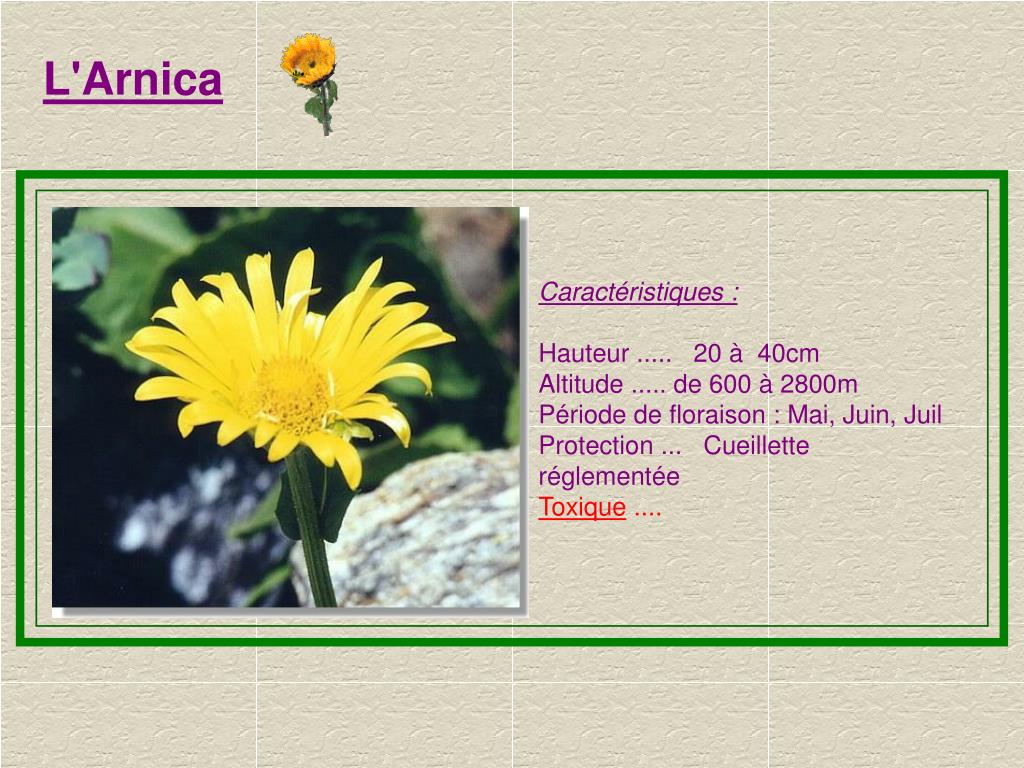 L'Arnica

Caractéristiques :

Hauteur ..... 20 à 40cm
Altitude ..... de 600 à 2800m
Période de floraison : Mai, Juin, Juil
Protection ... Cueillette réglementée
Toxique ....